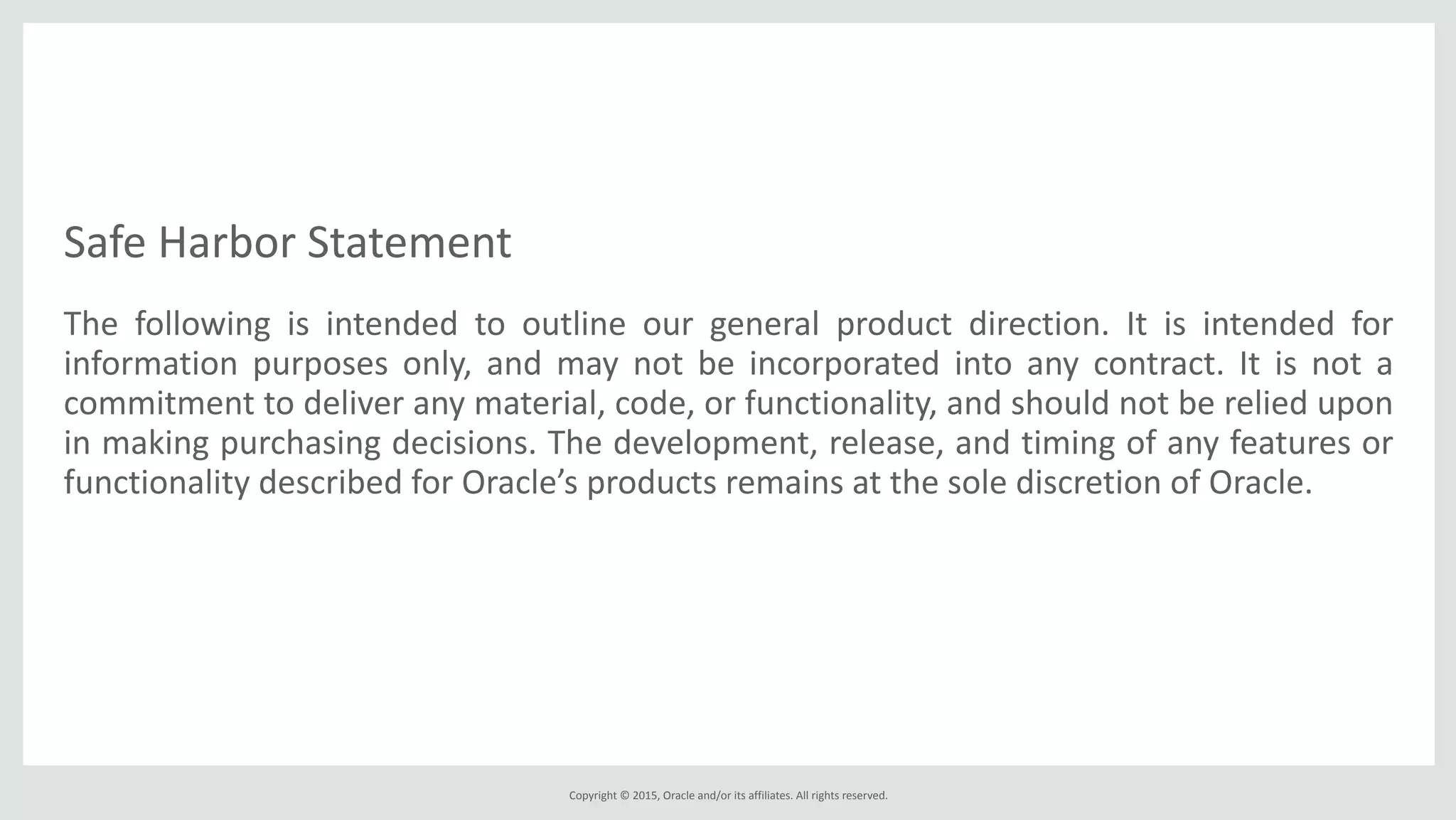 Safe Harbor Statement

The following is intended to outline our general product direction. It is intended for information purposes only, and may not be incorporated into any contract. It is not a commitment to deliver any material, code, or functionality, and should not be relied upon in making purchasing decisions. The development, release, and timing of any features or functionality described for Oracle’s products remains at the sole discretion of Oracle.

Copyright © 2015, Oracle and/or its affiliates. All rights reserved.